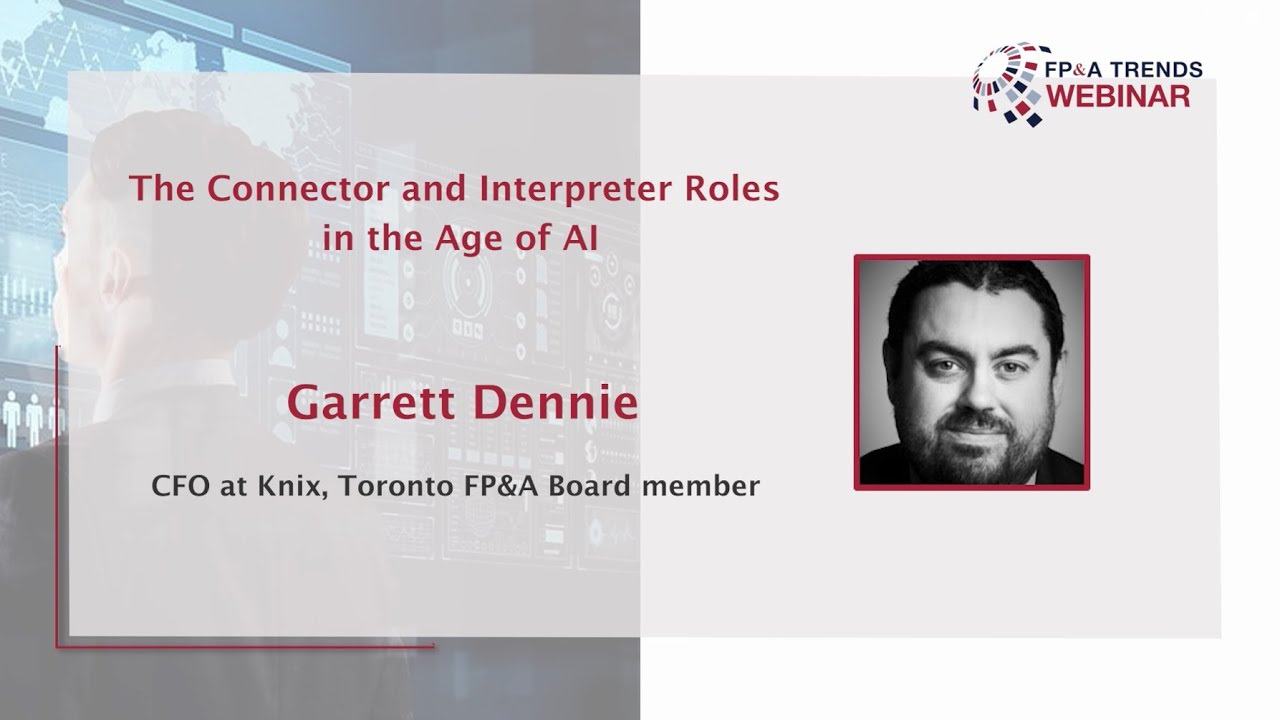 FP&A TRENDS
WEBINAR

The Connector and Interpreter Roles in the Age of AI

Garrett Dennie

CFO at Knix, Toronto FP&A Board member